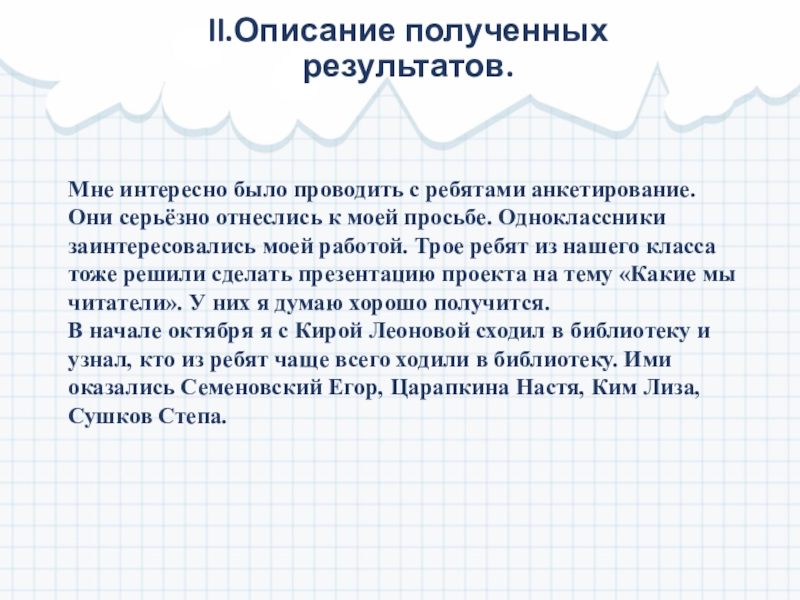 II.Описание полученных результатов.

Мне интересно было проводить с ребятами анкетирование. Они серьёзно отнеслись к моей просьбе. Одноклассники заинтересовались моей работой. Трое ребят из нашего класса тоже решили сделать презентацию проекта на тему «Какие мы читатели». У них я думаю хорошо получится.
В начале октября я с Кирой Леоновой сходил в библиотеку и узнал, кто из ребят чаще всего ходили в библиотеку. Ими оказались Семеновский Егор, Царапкина Настя, Ким Лиза, Сушков Степа.